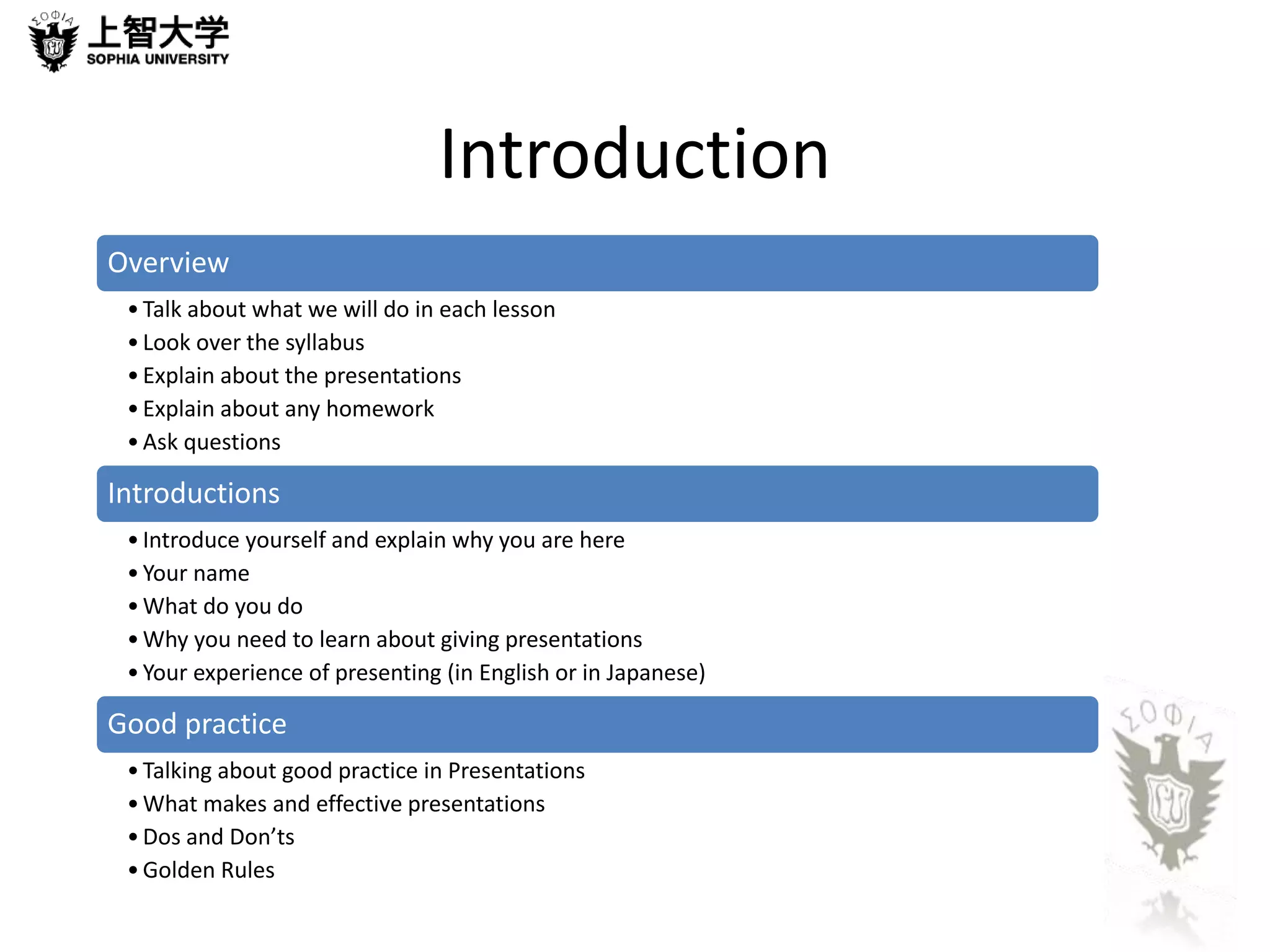 ΣΟΦΙΑ 上智大学
SOPHIA UNIVERSITY

Introduction

Overview

• Talk about what we will do in each lesson
• Look over the syllabus
• Explain about the presentations
• Explain about any homework
• Ask questions

Introductions

• Introduce yourself and explain why you are here
• Your name
• What do you do
• Why you need to learn about giving presentations
• Your experience of presenting (in English or in Japanese)

Good practice

• Talking about good practice in Presentations
• What makes and effective presentations
• Dos and Don'ts
• Golden Rules

ΣΟΦΙΑ